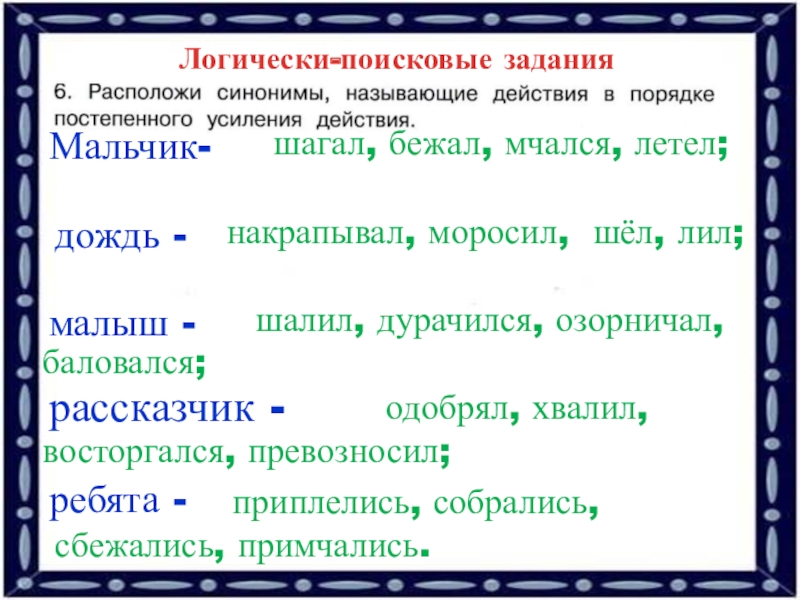 Логически-поисковые задания

6. Расположи синонимы, называющие действия в порядке постепенного усиления действия.

Мальчик- шагал, бежал, мчался, летел;

дождь - накрапывал, моросил, шёл, лил;

малыш - шалил, дурачился, озорничал, баловался;

рассказчик - одобрял, хвалил, восторгался, превозносил;

ребята - приплелись, собрались, сбежались, примчались.